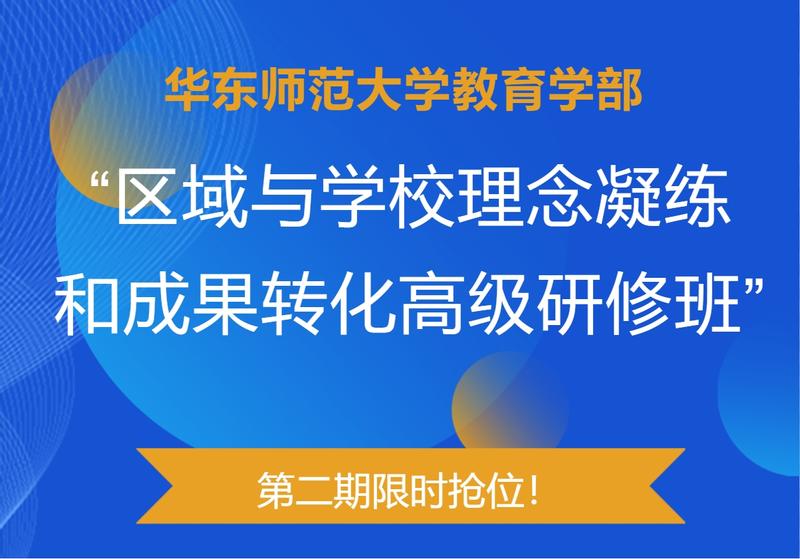 华东师范大学教育学部

“区域与学校理念凝练和成果转化高级研修班”

第二期限时抢位！